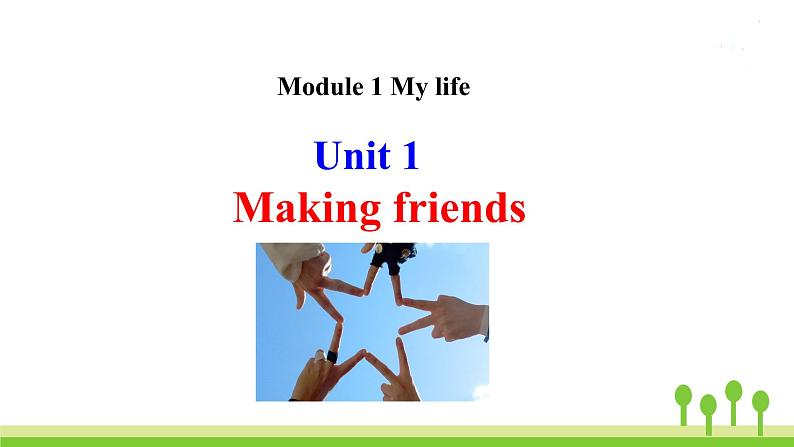 Module 1 My life

Unit 1
Making friends